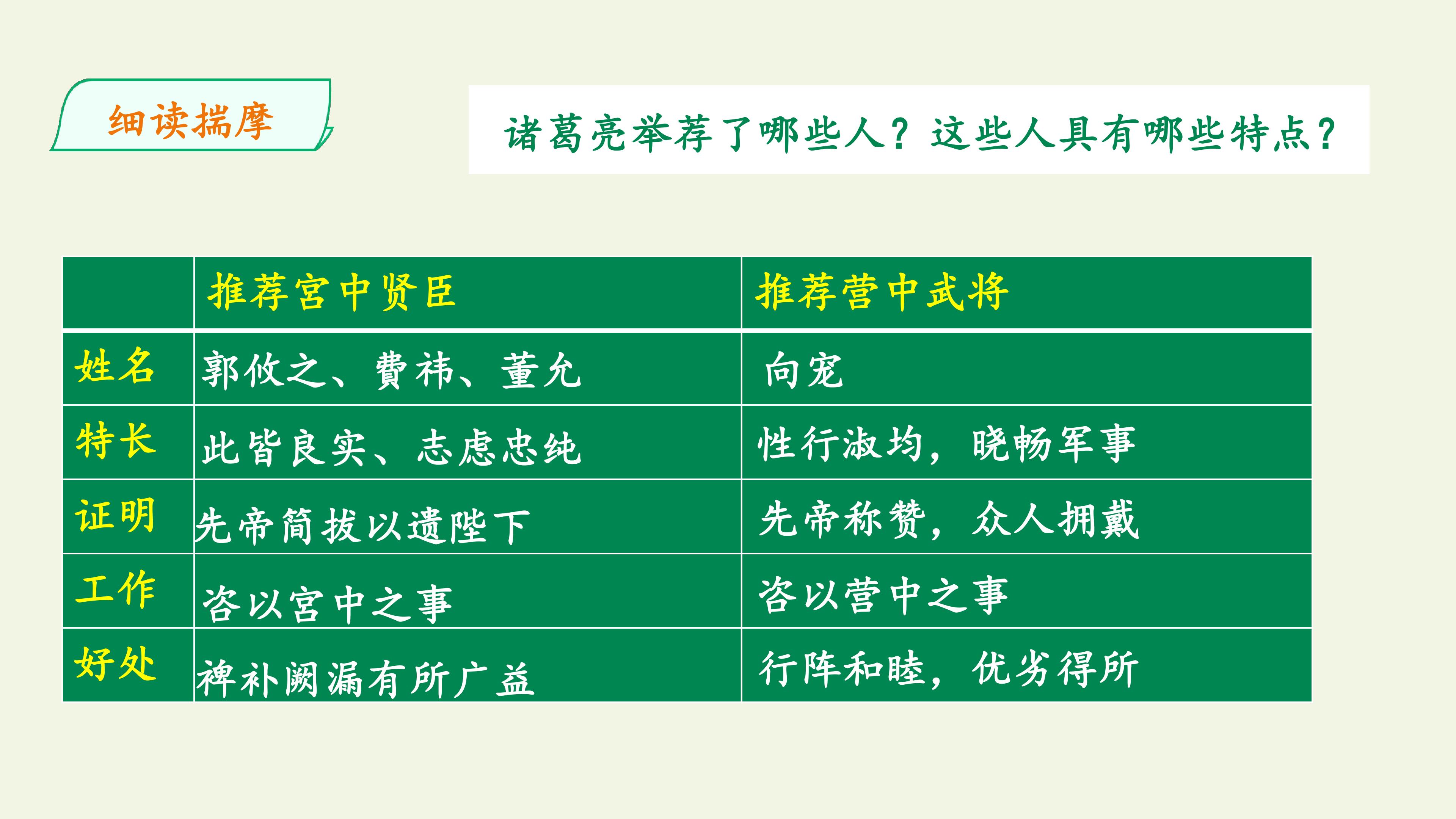 细读揣摩

诸葛亮举荐了哪些人？这些人具有哪些特点？

| | 推荐宫中贤臣 | 推荐营中武将 |
|---|---|---|
| 姓名 | 郭攸之、费祎、董允 | 向宠 |
| 特长 | 此皆良实、志虑忠纯 | 性行淑均，晓畅军事 |
| 证明 | 先帝简拔以遗陛下 | 先帝称赞，众人拥戴 |
| 工作 | 咨以宫中之事 | 咨以营中之事 |
| 好处 | 裨补阙漏有所广益 | 行阵和睦，优劣得所 |